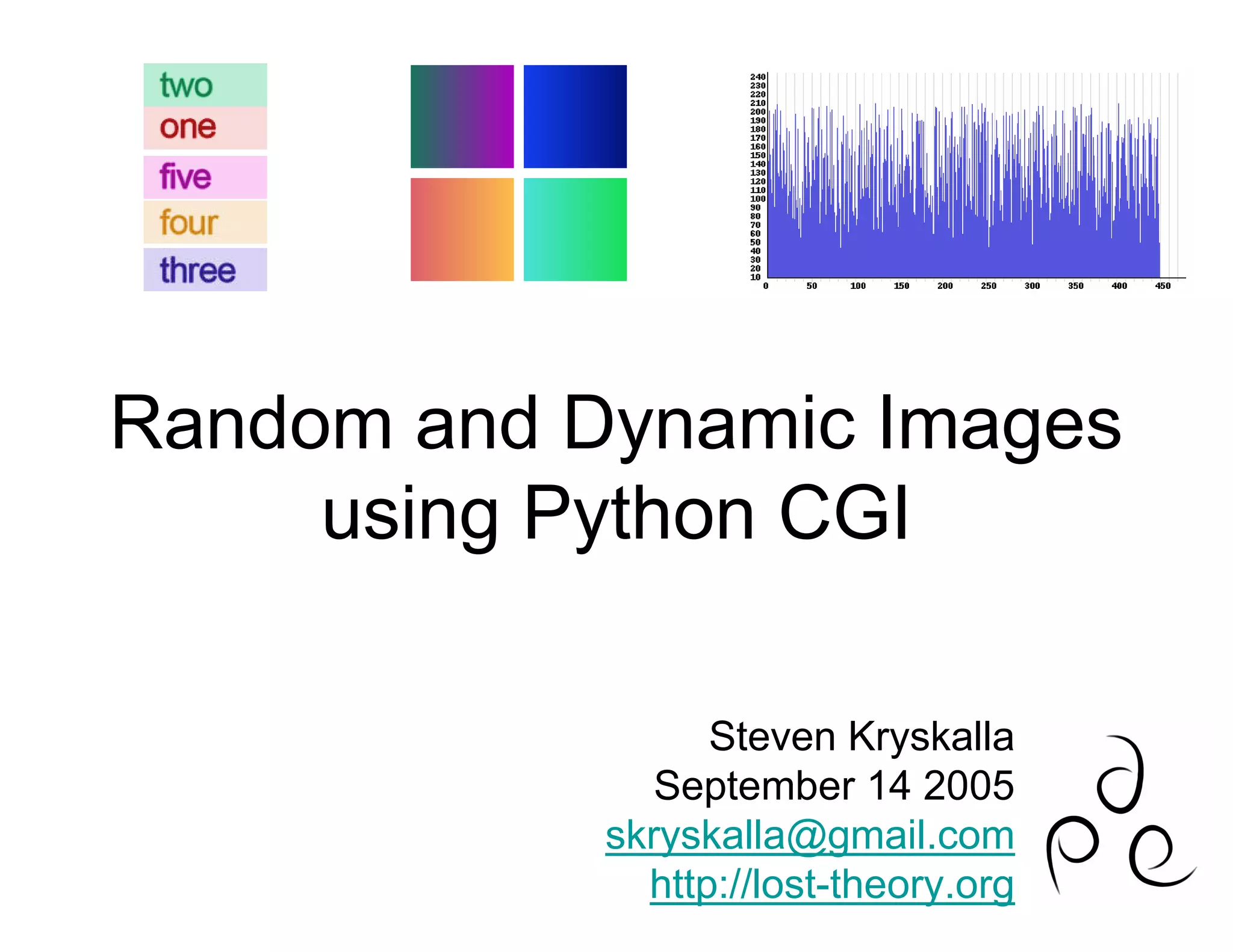 two
one
five
four
three

240
230
220
210
200
190
180
170
160
150
140
130
120
110
100
90
80
70
60
50
40
30
20
10
0 50 100 150 200 250 300 350 400 450

Random and Dynamic Images using Python CGI

Steven Kryskalla
September 14 2005
skryskalla@gmail.com
http://lost-theory.org